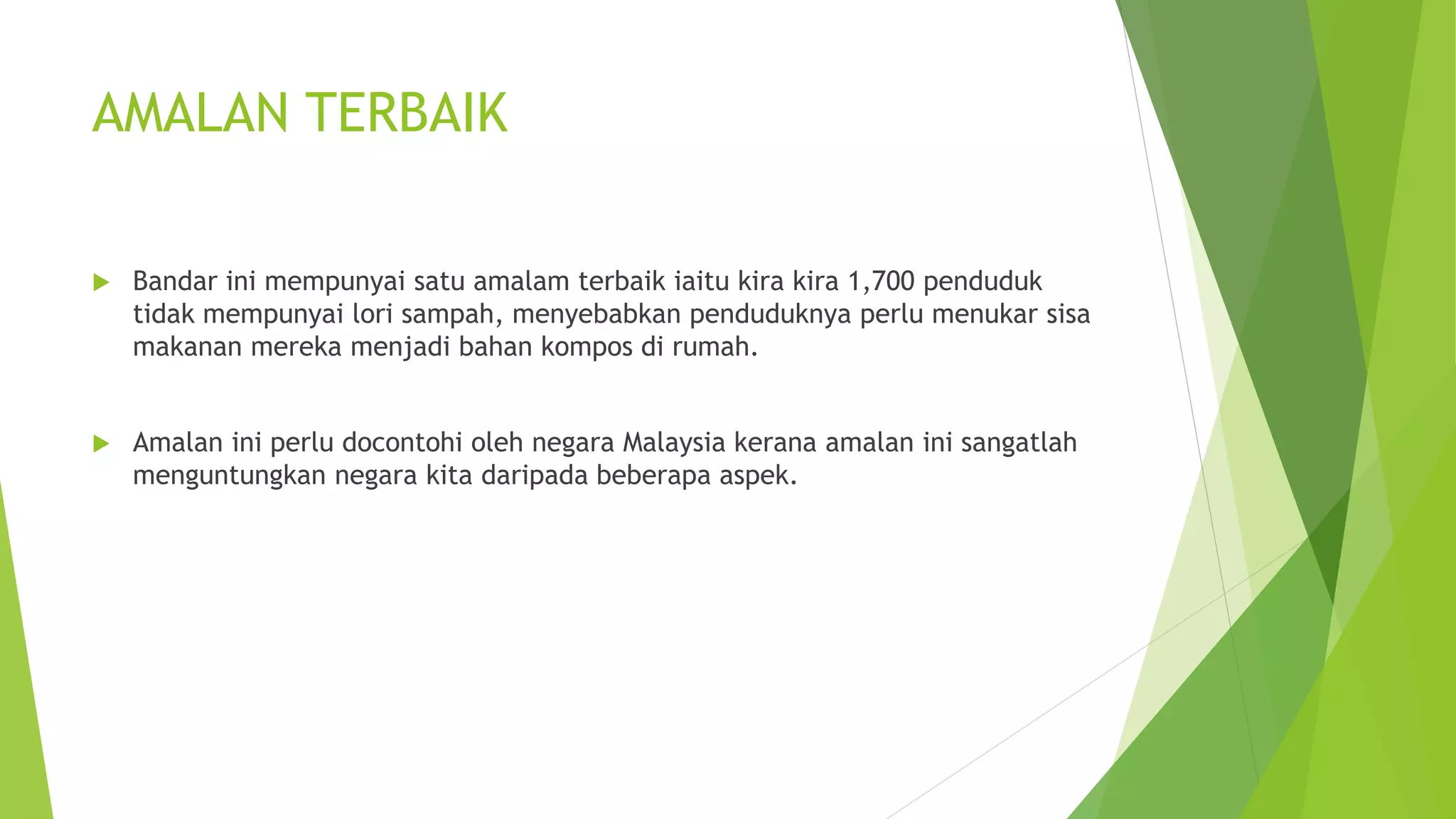 AMALAN TERBAIK

Bandar ini mempunyai satu amalam terbaik iaitu kira kira 1,700 penduduk tidak mempunyai lori sampah, menyebabkan penduduknya perlu menukar sisa makanan mereka menjadi bahan kompos di rumah.

Amalan ini perlu docontohi oleh negara Malaysia kerana amalan ini sangatlah menguntungkan negara kita daripada beberapa aspek.